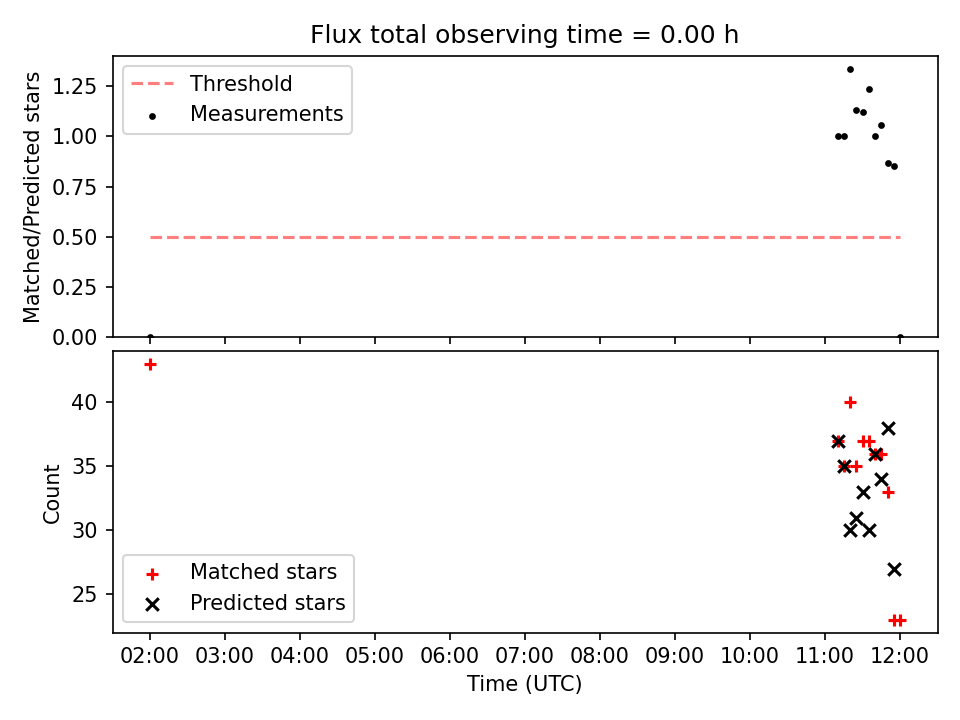 Flux total observing time = 0.00 h

Matched/Predicted stars

1.25
1.00
0.75
0.50
0.25
0.00

Threshold
Measurements

Count

40
35
30
25

Matched stars
Predicted stars

02:00 03:00 04:00 05:00 06:00 07:00 08:00 09:00 10:00 11:00 12:00

Time (UTC)